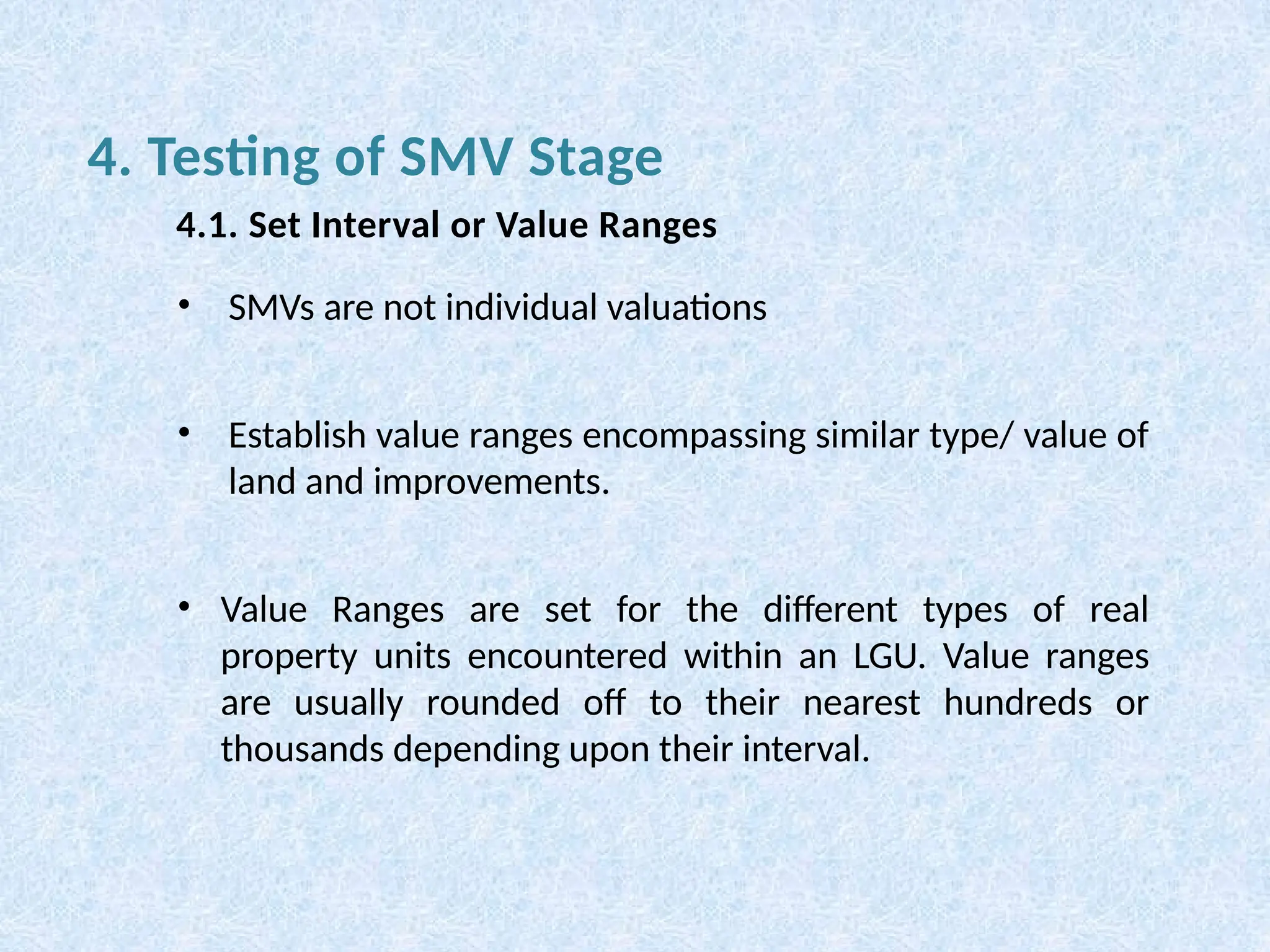 4. Testing of SMV Stage

4.1. Set Interval or Value Ranges

• SMVs are not individual valuations

• Establish value ranges encompassing similar type/ value of land and improvements.

• Value Ranges are set for the different types of real property units encountered within an LGU. Value ranges are usually rounded off to their nearest hundreds or thousands depending upon their interval.